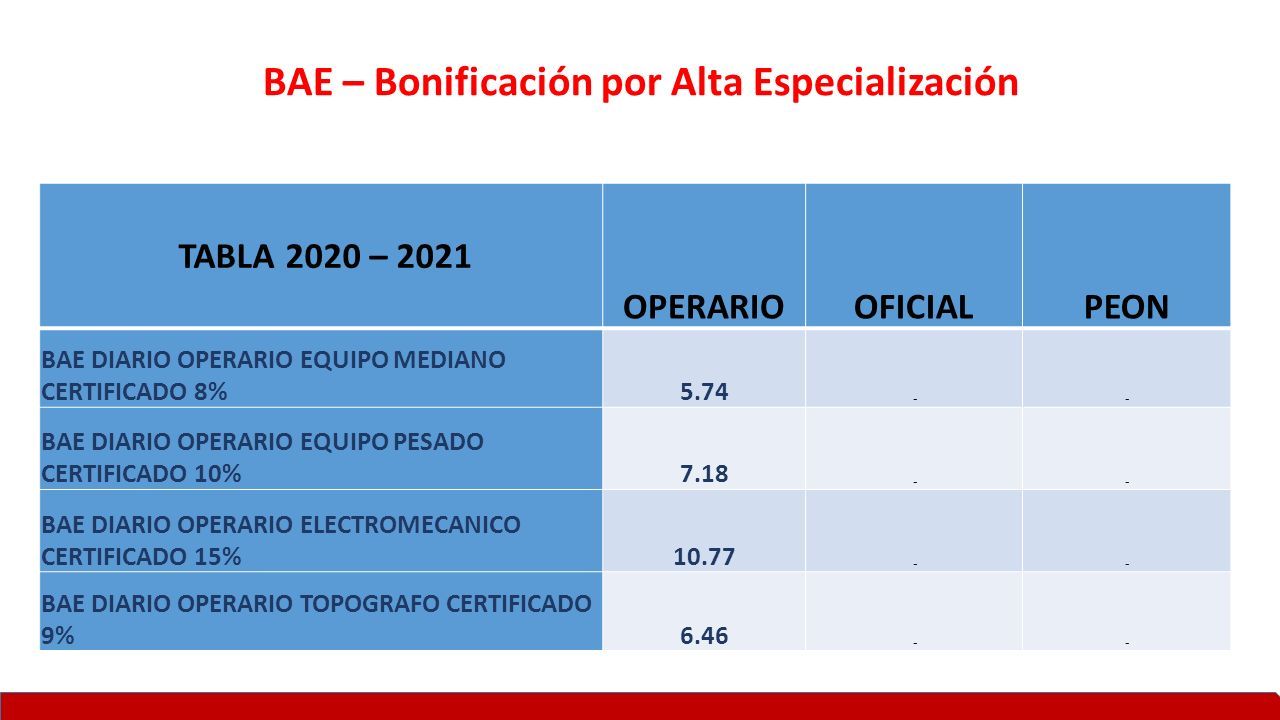 BAE – Bonificación por Alta Especialización

| TABLA 2020 – 2021 | OPERARIO | OFICIAL | PEON |
|---|---|---|---|
| BAE DIARIO OPERARIO EQUIPO MEDIANO CERTIFICADO 8% | 5.74 | - | - |
| BAE DIARIO OPERARIO EQUIPO PESADO CERTIFICADO 10% | 7.18 | - | - |
| BAE DIARIO OPERARIO ELECTROMECANICO CERTIFICADO 15% | 10.77 | - | - |
| BAE DIARIO OPERARIO TOPOGRAFO CERTIFICADO 9% | 6.46 | - | - |